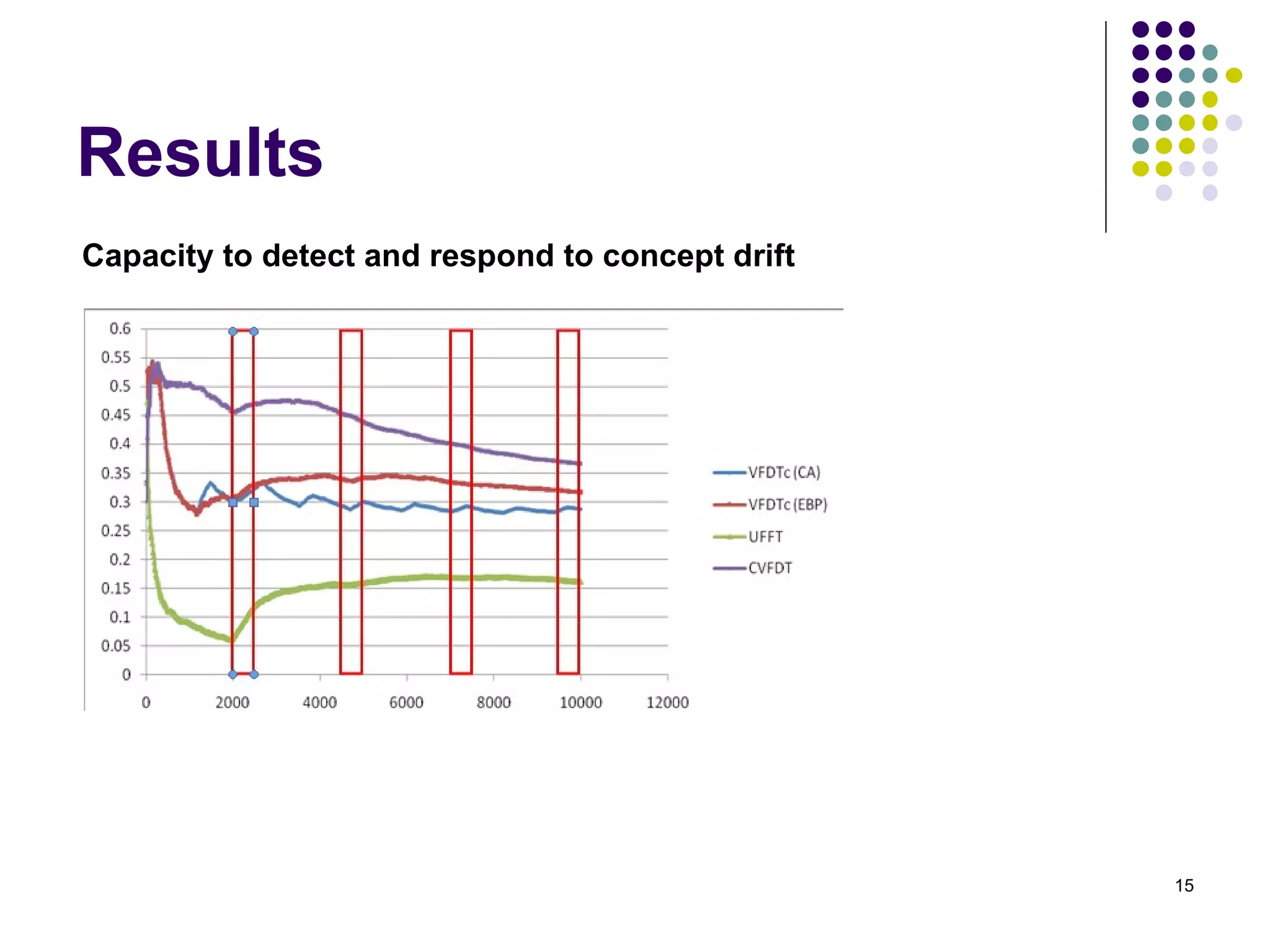 Results

Capacity to detect and respond to concept drift

0.6
0.55
0.5
0.45
0.4
0.35
0.3
0.25
0.2
0.15
0.1
0.05
0

0 2000 4000 6000 8000 10000 12000

VFDTc (CA)
VFDTc (EBP)
UFFT
CVFDT

15